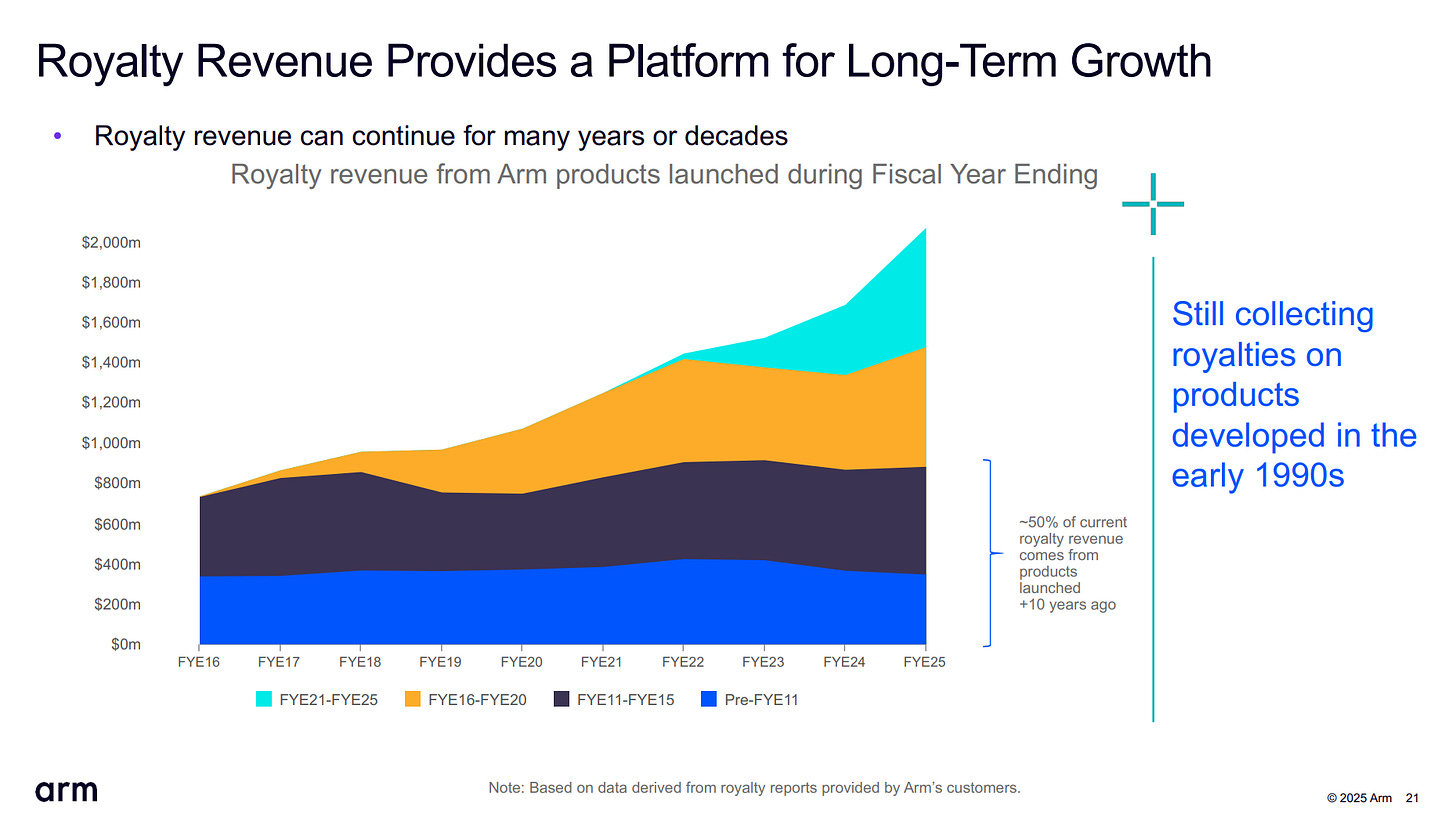 Royalty Revenue Provides a Platform for Long-Term Growth

• Royalty revenue can continue for many years or decades

Royalty revenue from Arm products launched during Fiscal Year Ending

$2,000m
$1,800m
$1,600m
$1,400m
$1,200m
$1,000m
$800m
$600m
$400m
$200m
$0m

FYE16 FYE17 FYE18 FYE19 FYE20 FYE21 FYE22 FYE23 FYE24 FYE25

FYE21-FYE25 FYE16-FYE20 FYE11-FYE15 Pre-FYE11

~50% of current royalty revenue comes from products launched +10 years ago

Still collecting royalties on products developed in the early 1990s

arm

Note: Based on data derived from royalty reports provided by Arm's customers.

© 2025 Arm 21